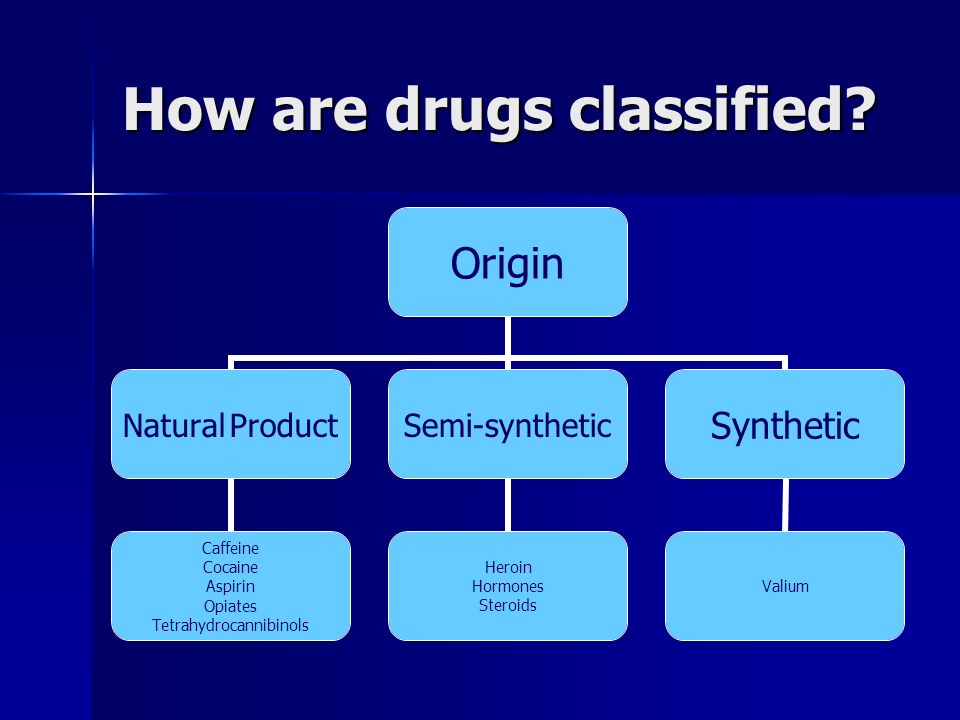 How are drugs classified?

Origin

Natural Product

Semi-synthetic

Synthetic

Caffeine
Cocaine
Aspirin
Opiates
Tetrahydrocannibinols

Heroin
Hormones
Steroids

Valium